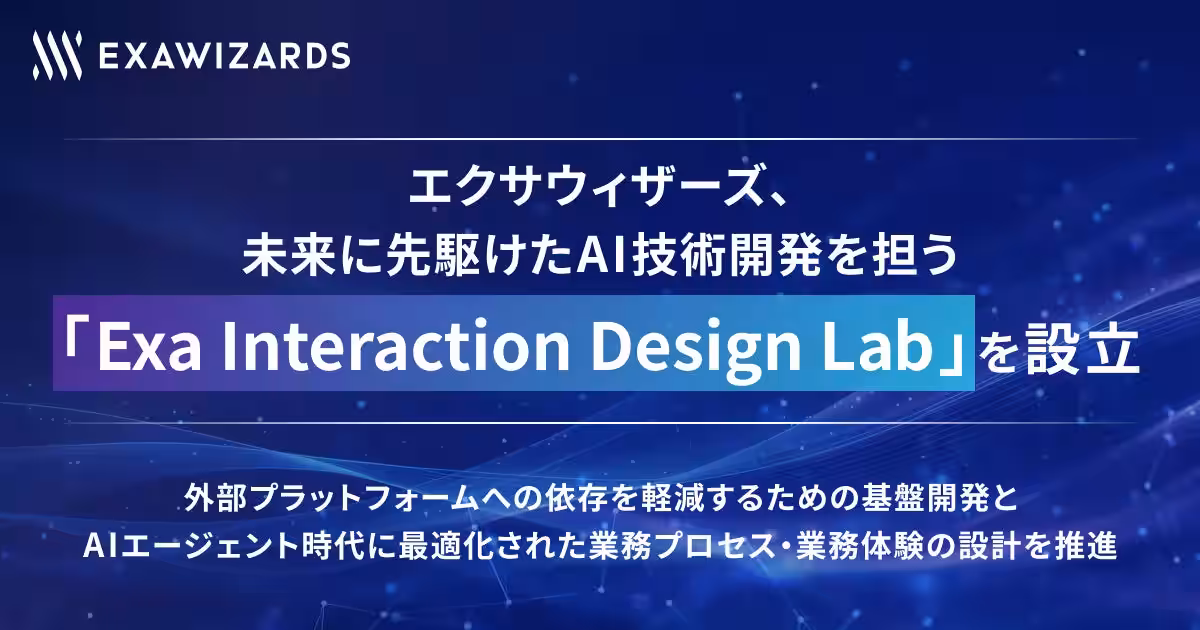 EXAWIZARDS

エクサウィザーズ、
未来に先駆けたAI技術開発を担う
「Exa Interaction Design Lab」を設立

外部プラットフォームへの依存を軽減するための基盤開発と
AIエージェント時代に最適化された業務プロセス・業務体験の設計を推進